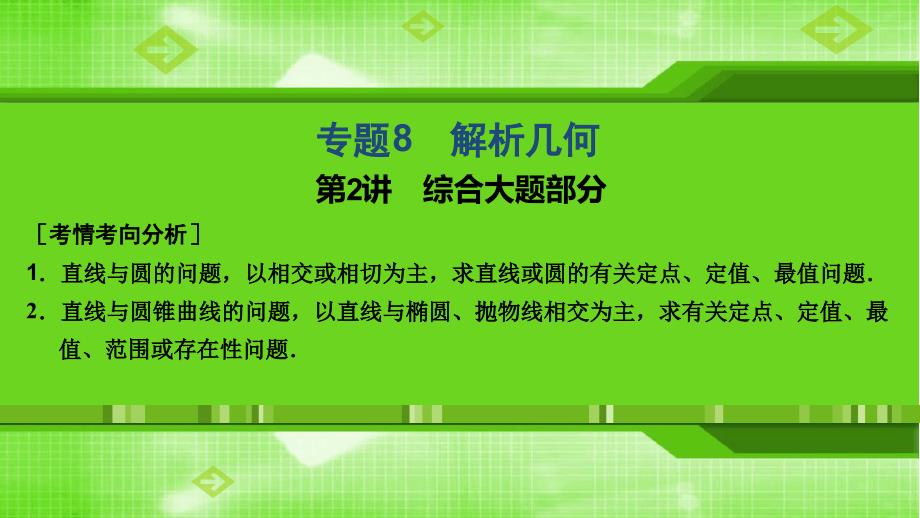 专题8　解析几何

第2讲　综合大题部分

［考情考向分析］

1．直线与圆的问题，以相交或相切为主，求直线或圆的有关定点、定值、最值问题．

2．直线与圆锥曲线的问题，以直线与椭圆、抛物线相交为主，求有关定点、定值、最值、范围或存在性问题．